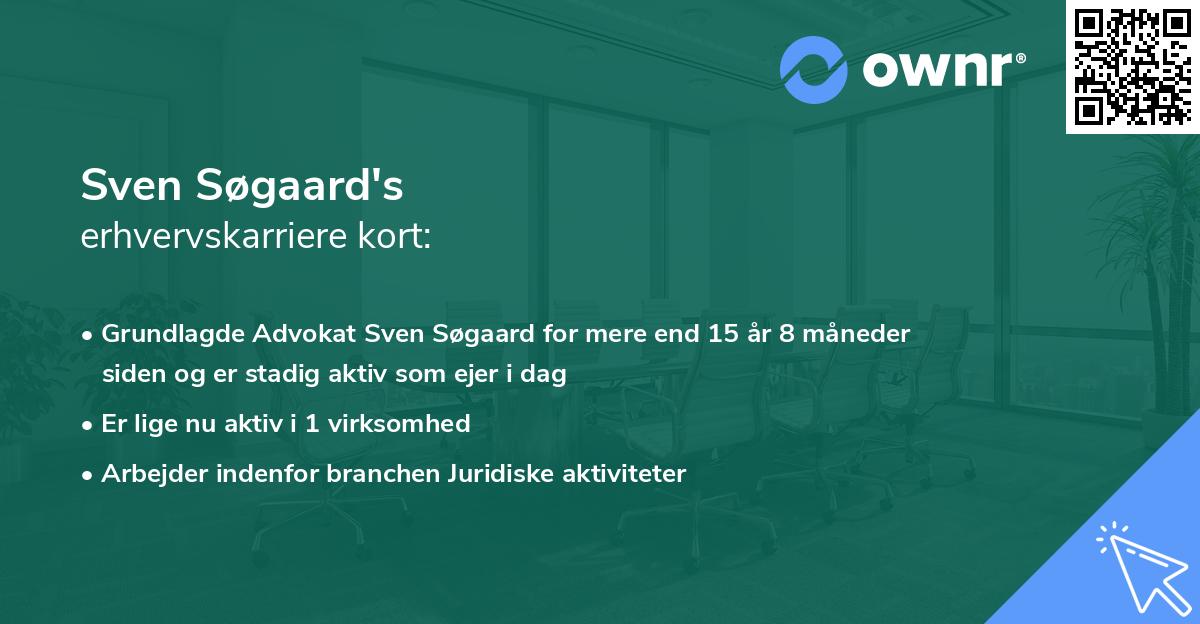 ownr®

Sven Søgaard's
erhvervskarriere kort:

• Grundlagde Advokat Sven Søgaard for mere end 15 år 8 måneder siden og er stadig aktiv som ejer i dag

• Er lige nu aktiv i 1 virksomhed

• Arbejder indenfor branchen Juridiske aktiviteter